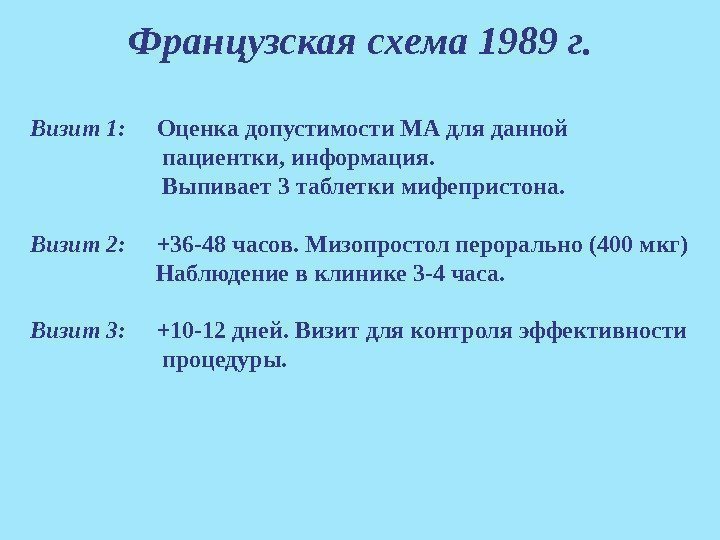 Французская схема 1989 г.

Визит 1: Оценка допустимости МА для данной пациентки, информация.
Выпивает 3 таблетки мифепристона.

Визит 2: +36-48 часов. Мизопростол перорально (400 мкг)
Наблюдение в клинике 3-4 часа.

Визит 3: +10-12 дней. Визит для контроля эффективности процедуры.